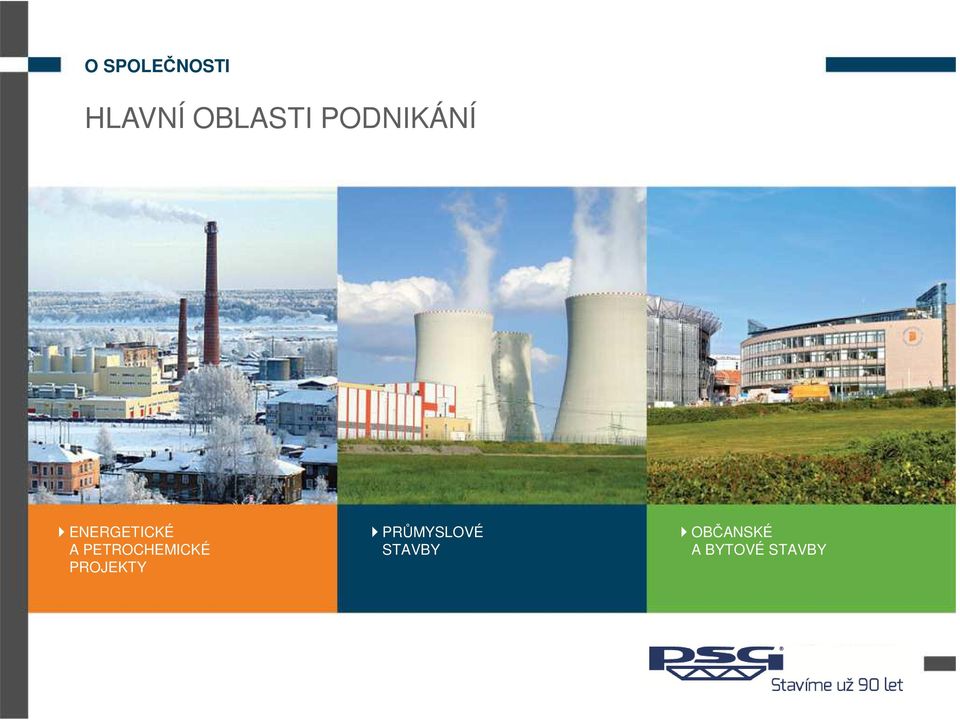 O SPOLEČNOSTI

HLAVNÍ OBLASTI PODNIKÁNÍ

ENERGETICKÉ A PETROCHEMICKÉ PROJEKTY

PRŮMYSLOVÉ STAVBY

OBČANSKÉ A BYTOVÉ STAVBY

PSG

Stavíme už 90 let